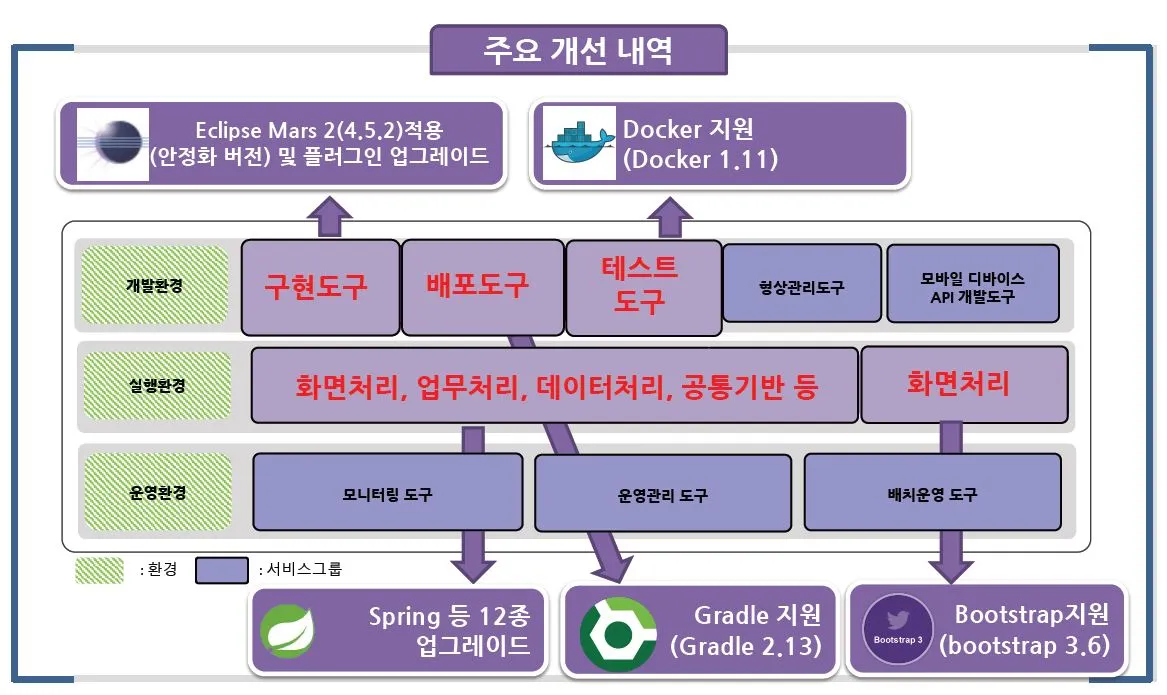 주요 개선 내역

Eclipse Mars 2(4.5.2)적용 (안정화 버전) 및 플러그인 업그레이드

Docker 지원 (Docker 1.11)

개발환경

구현도구

배포도구

테스트 도구

형상관리도구

모바일 디바이스 API 개발도구

실행환경

화면처리, 업무처리, 데이터처리, 공통기반 등

화면처리

운영환경

모니터링 도구

운영관리 도구

배치운영 도구

: 환경

: 서비스그룹

Spring 등 12종 업그레이드

Gradle 지원 (Gradle 2.13)

Bootstrap 3

Bootstrap지원 (bootstrap 3.6)